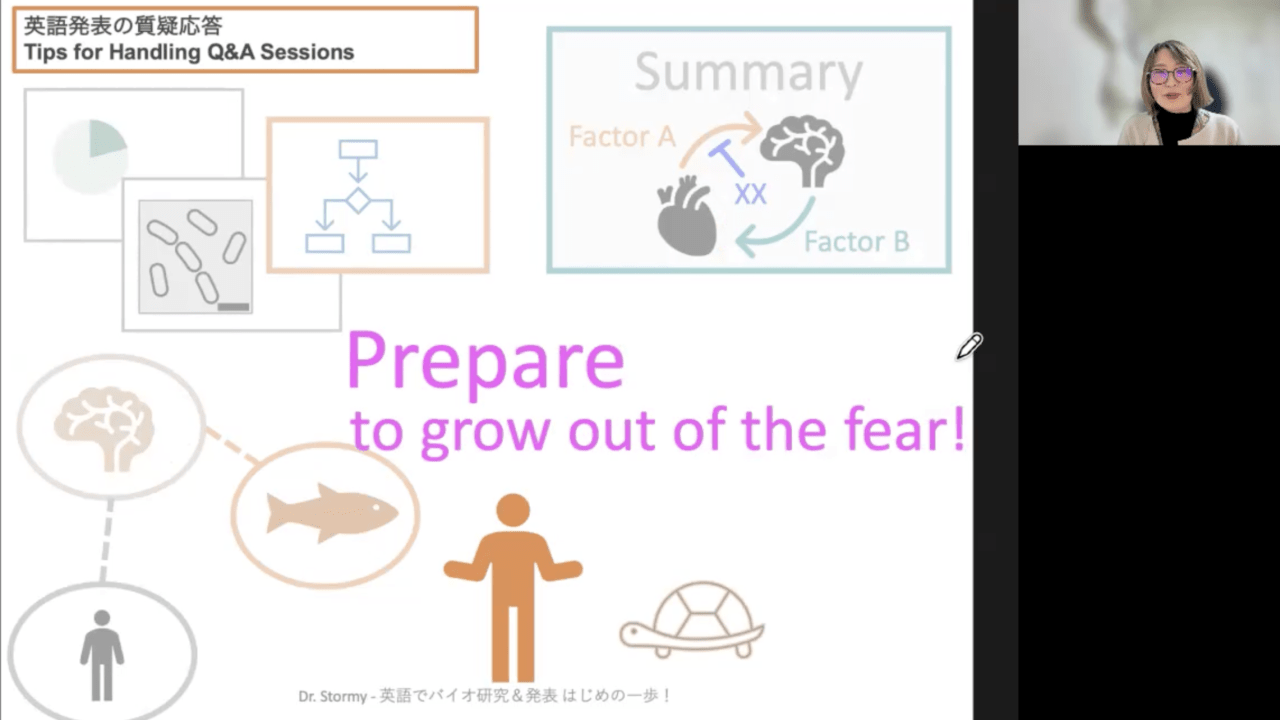 英語発表の質疑応答
Tips for Handling Q&A Sessions

Summary

Factor A

XX

Factor B

Prepare
to grow out of the fear!

Dr. Stormy - 英語でバイオ研究＆発表 はじめの一歩！